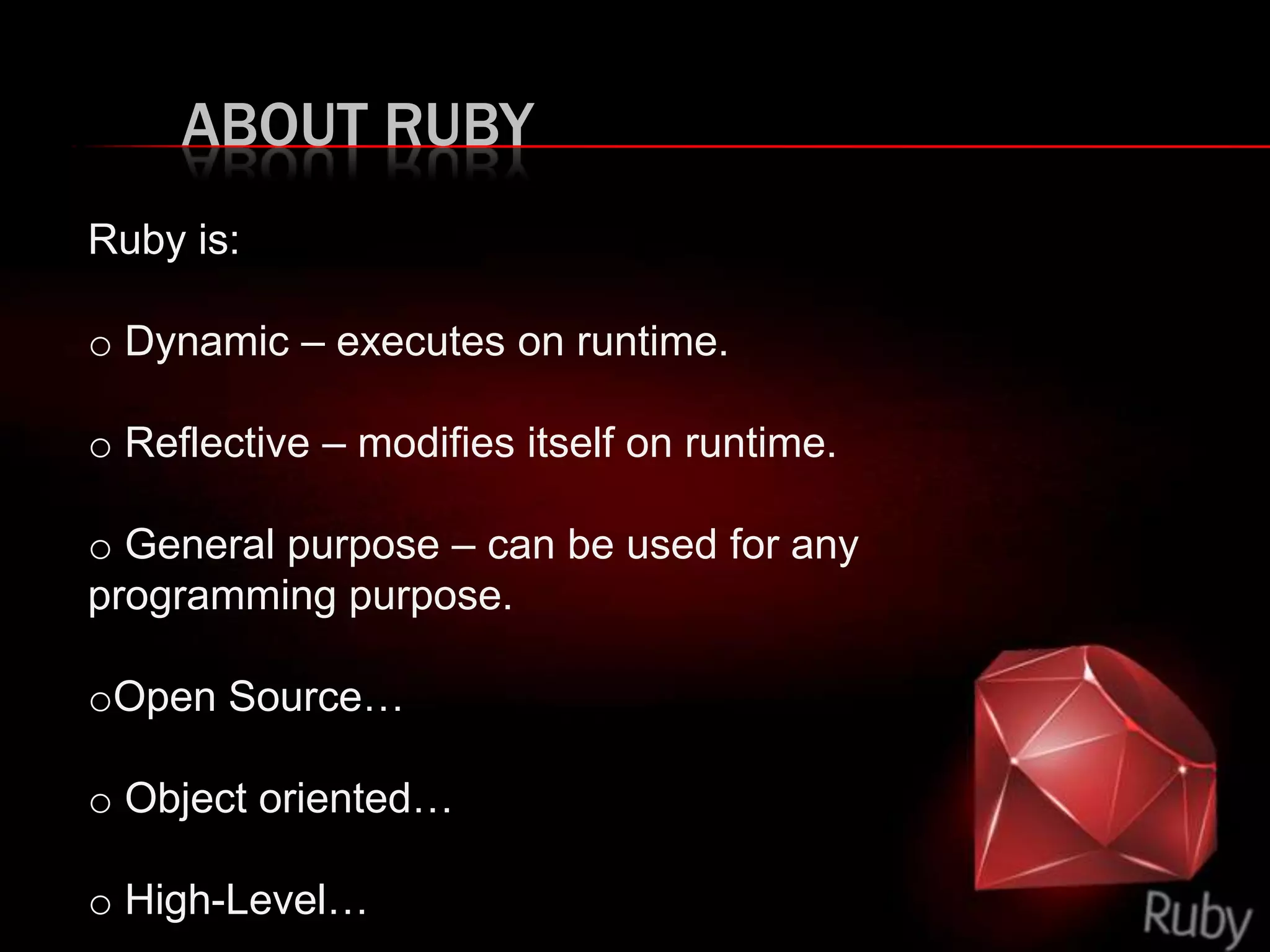 ABOUT RUBY

Ruby is:

o Dynamic – executes on runtime.

o Reflective – modifies itself on runtime.

o General purpose – can be used for any programming purpose.

oOpen Source…

o Object oriented…

o High-Level…

Ruby